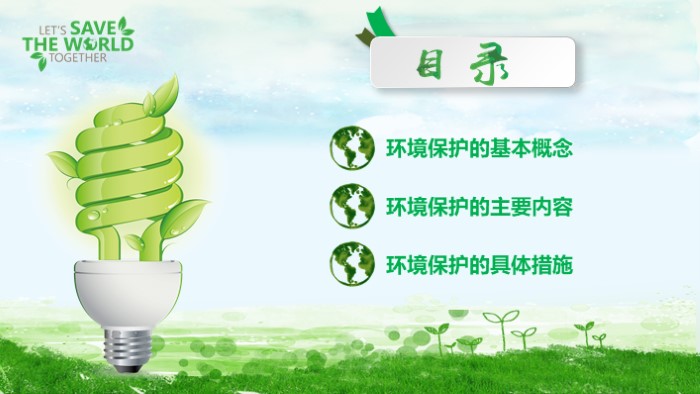 LET'S SAVE
THE WORLD
TOGETHER

目录

环境保护的基本概念

环境保护的主要内容

环境保护的具体措施